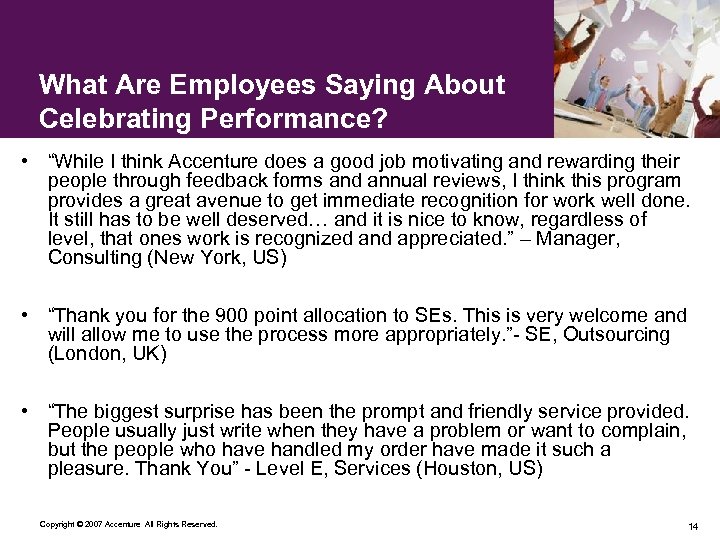 What Are Employees Saying About Celebrating Performance?

• “While I think Accenture does a good job motivating and rewarding their people through feedback forms and annual reviews, I think this program provides a great avenue to get immediate recognition for work well done. It still has to be well deserved… and it is nice to know, regardless of level, that ones work is recognized and appreciated.” – Manager, Consulting (New York, US)

• “Thank you for the 900 point allocation to SEs. This is very welcome and will allow me to use the process more appropriately.”- SE, Outsourcing (London, UK)

• “The biggest surprise has been the prompt and friendly service provided. People usually just write when they have a problem or want to complain, but the people who have handled my order have made it such a pleasure. Thank You” - Level E, Services (Houston, US)

Copyright © 2007 Accenture All Rights Reserved.

14